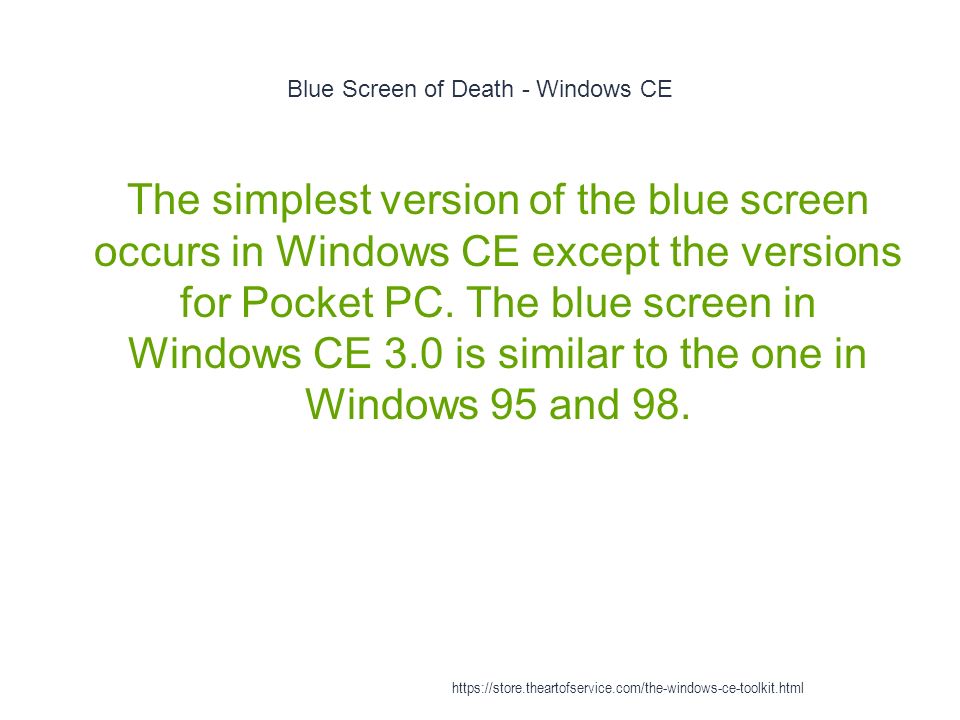 Blue Screen of Death - Windows CE

The simplest version of the blue screen occurs in Windows CE except the versions for Pocket PC. The blue screen in Windows CE 3.0 is similar to the one in Windows 95 and 98.

https://store.theartofservice.com/the-windows-ce-toolkit.html